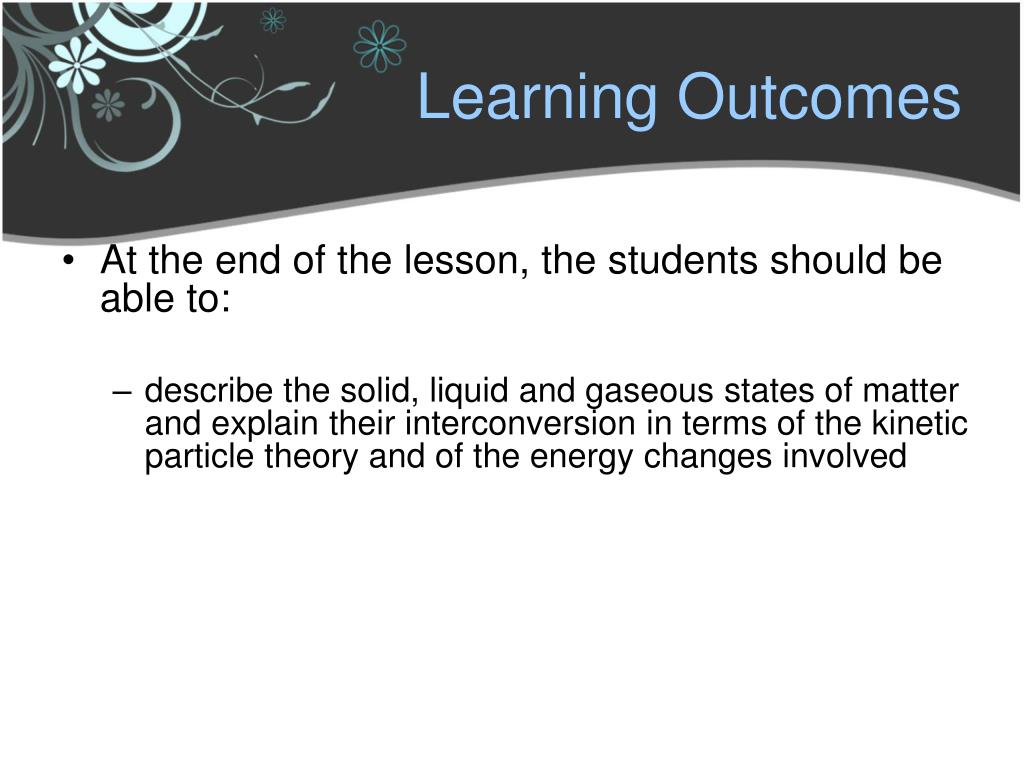 Learning Outcomes

• At the end of the lesson, the students should be able to:

– describe the solid, liquid and gaseous states of matter and explain their interconversion in terms of the kinetic particle theory and of the energy changes involved